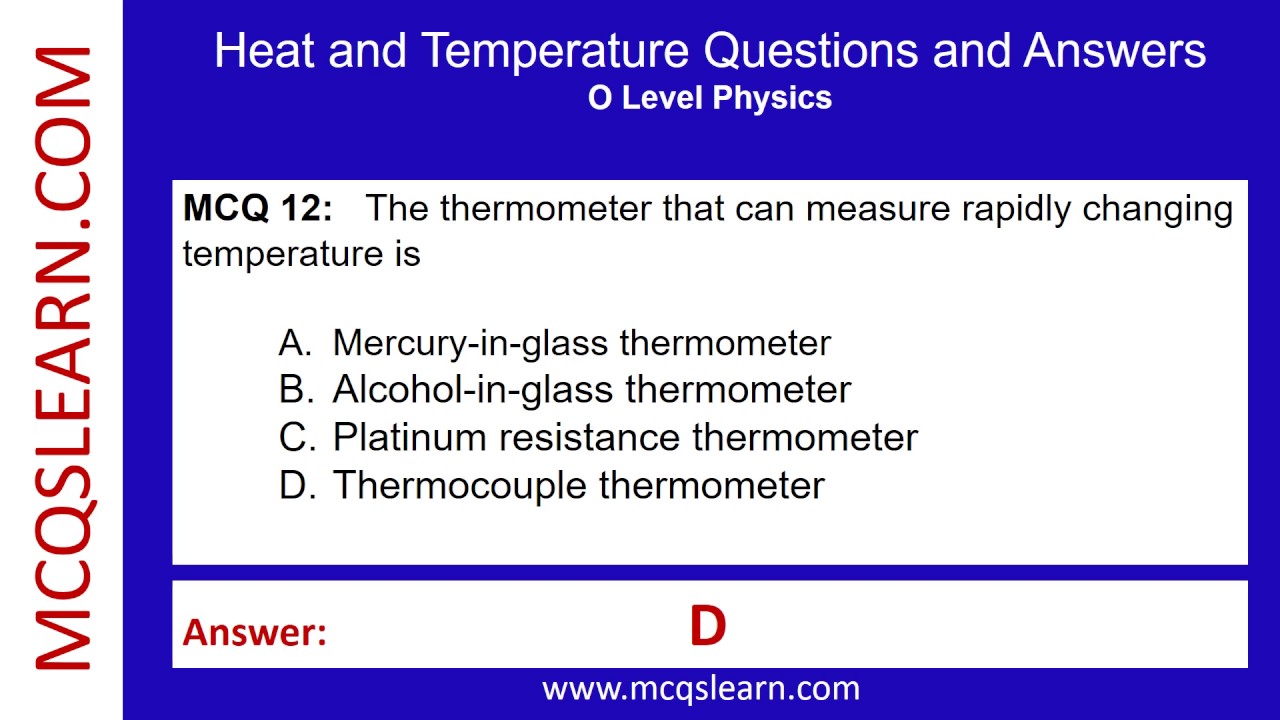 MCQSLEARN.COM

Heat and Temperature Questions and Answers
O Level Physics

MCQ 12: The thermometer that can measure rapidly changing temperature is

A. Mercury-in-glass thermometer
B. Alcohol-in-glass thermometer
C. Platinum resistance thermometer
D. Thermocouple thermometer

Answer: D

www.mcqslearn.com